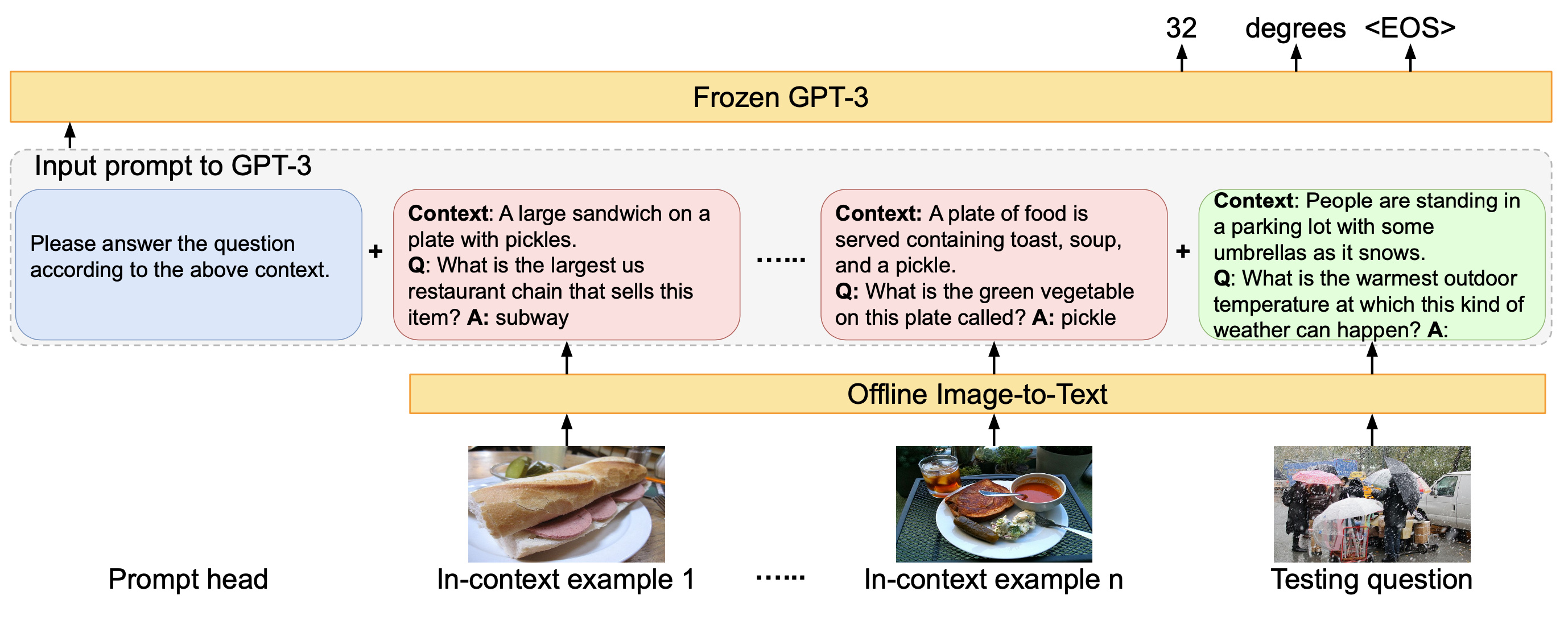 32 degrees <EOS>

Frozen GPT-3

Input prompt to GPT-3

Please answer the question according to the above context.

+

Context: A large sandwich on a plate with pickles.
Q: What is the largest us restaurant chain that sells this item? A: subway

……

Context: A plate of food is served containing toast, soup, and a pickle.
Q: What is the green vegetable on this plate called? A: pickle

+

Context: People are standing in a parking lot with some umbrellas as it snows.
Q: What is the warmest outdoor temperature at which this kind of weather can happen? A:

Offline Image-to-Text

Prompt head

In-context example 1

……

In-context example n

Testing question